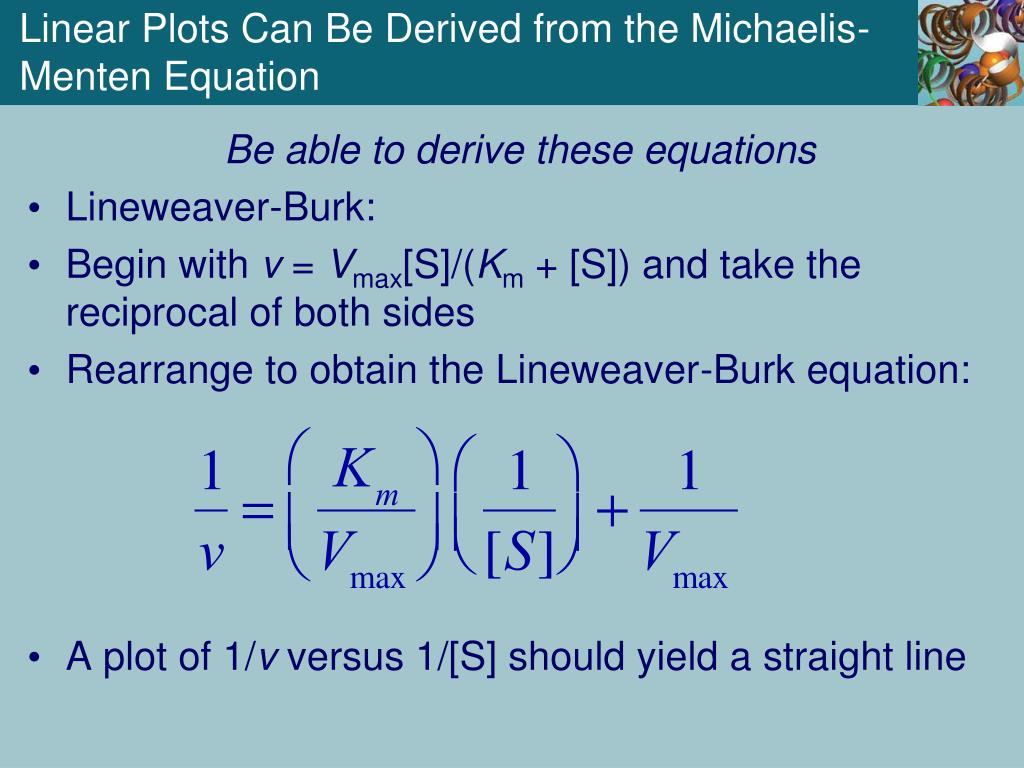 Linear Plots Can Be Derived from the Michaelis-Menten Equation

Be able to derive these equations

• Lineweaver-Burk:
• Begin with $v = V_{max}[S]/(K_m + [S])$ and take the reciprocal of both sides
• Rearrange to obtain the Lineweaver-Burk equation:

$\frac{1}{v} = \left(\frac{K_m}{V_{max}}\right)\left(\frac{1}{[S]}\right) + \frac{1}{V_{max}}$

• A plot of 1/$v$ versus 1/[S] should yield a straight line